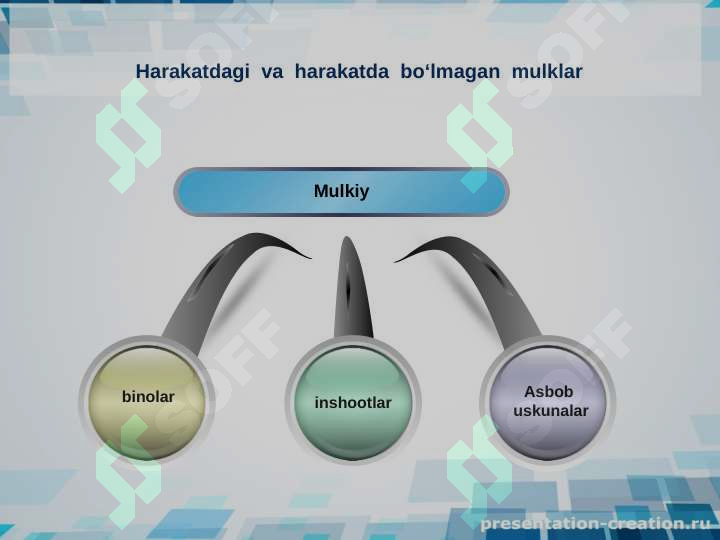 Harakatdagi va harakatda bo‘lmagan mulklar

Mulkiy

binolar

inshootlar

Asbob uskunalar

SOFF SOFF SOFF SOFF

presentation-creation.ru